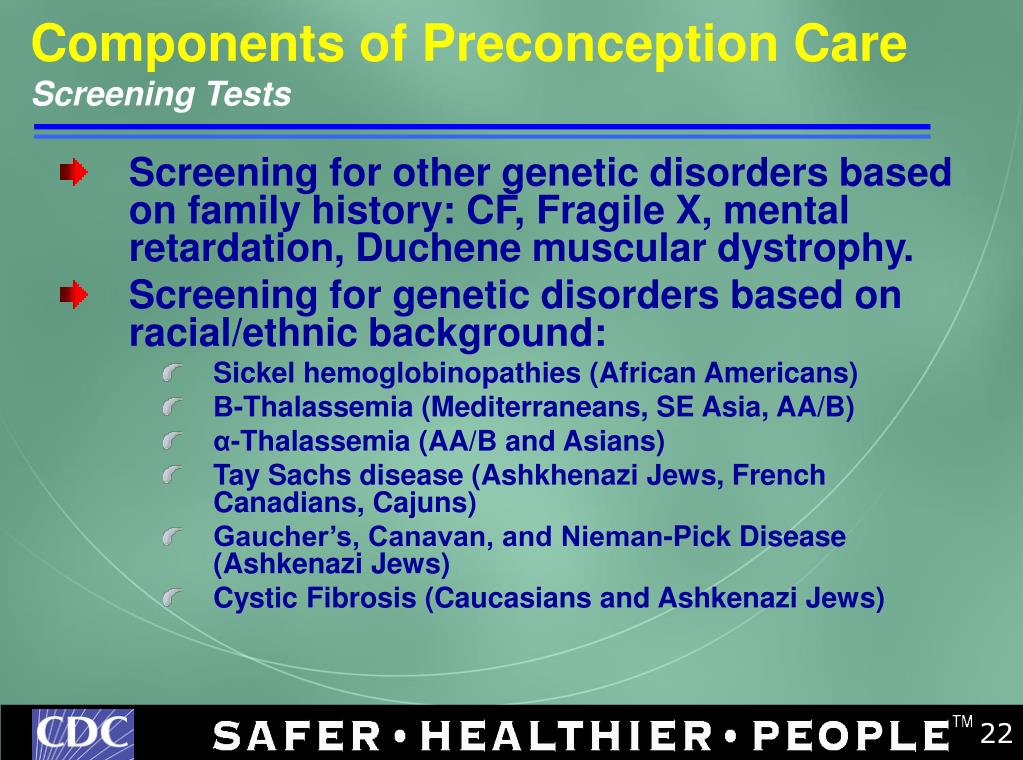 Components of Preconception Care
Screening Tests

Screening for other genetic disorders based on family history: CF, Fragile X, mental retardation, Duchene muscular dystrophy.

Screening for genetic disorders based on racial/ethnic background:

Sickel hemoglobinopathies (African Americans)

B-Thalassemia (Mediterraneans, SE Asia, AA/B)

α-Thalassemia (AA/B and Asians)

Tay Sachs disease (Ashkhenazi Jews, French Canadians, Cajuns)

Gaucher's, Canavan, and Nieman-Pick Disease (Ashkenazi Jews)

Cystic Fibrosis (Caucasians and Ashkenazi Jews)

CDC SAFER • HEALTHIER • PEOPLE™ 22